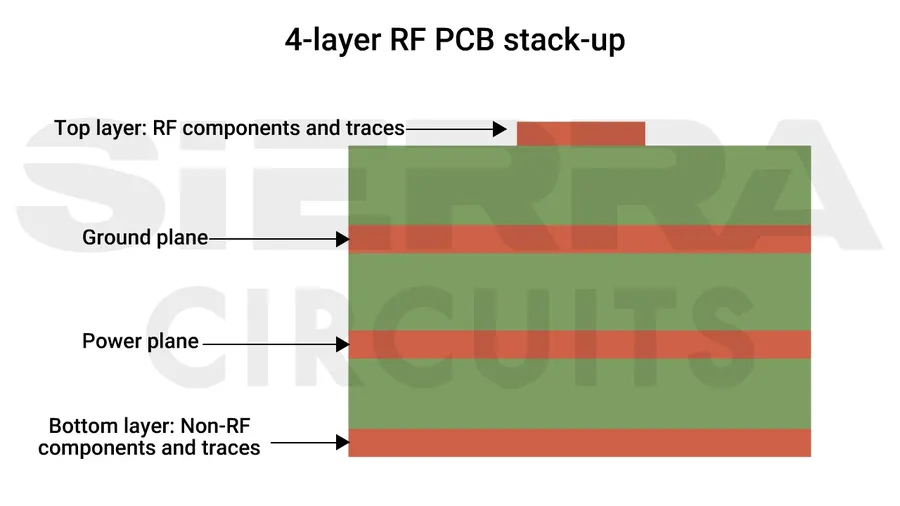 4-layer RF PCB stack-up

Top layer: RF components and traces

Ground plane

Power plane

Bottom layer: Non-RF components and traces

SIERRA CIRCUITS